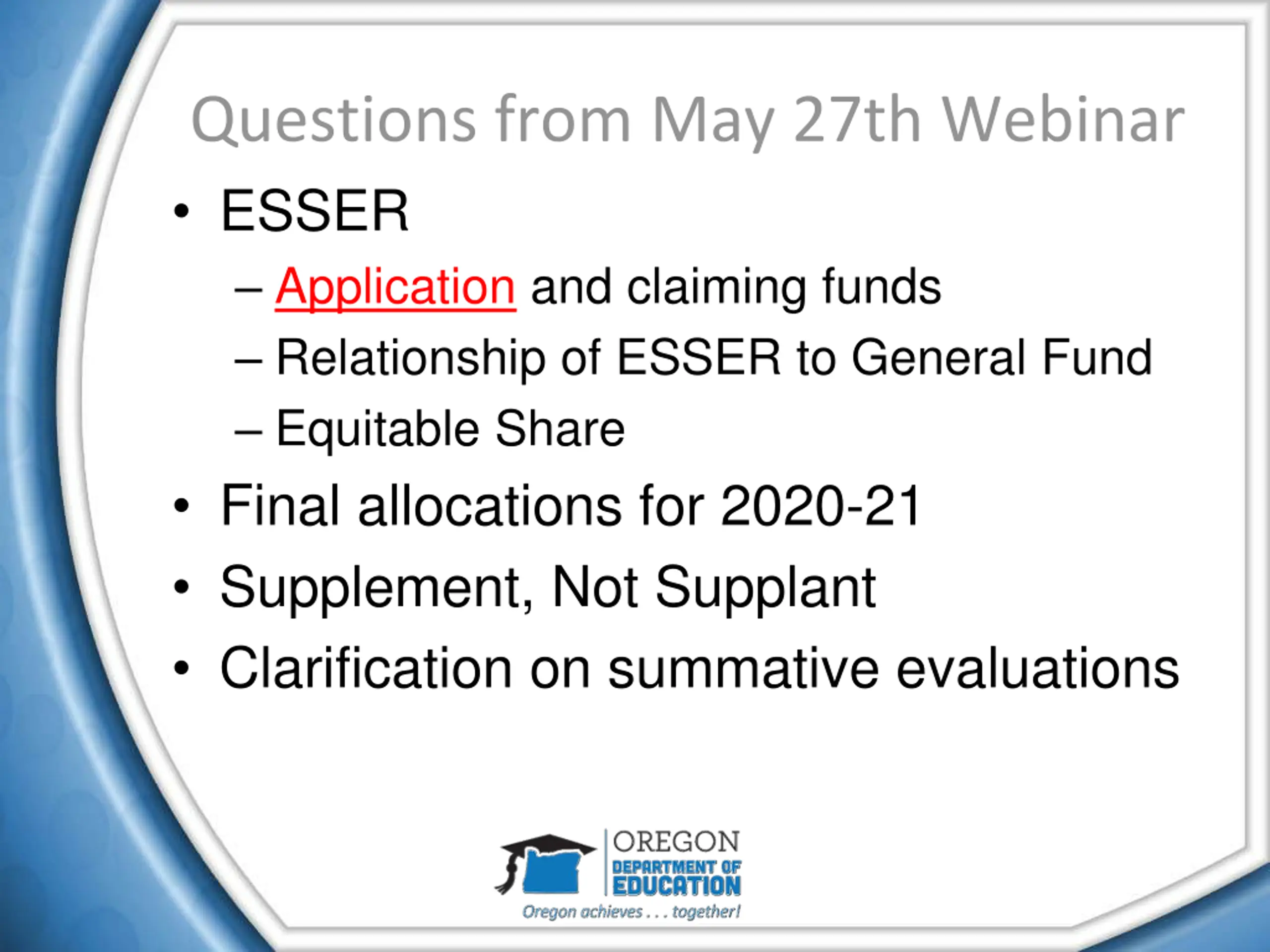 Questions from May 27th Webinar

• ESSER
– Application and claiming funds
– Relationship of ESSER to General Fund
– Equitable Share
• Final allocations for 2020-21
• Supplement, Not Supplant
• Clarification on summative evaluations

OREGON
DEPARTMENT OF
EDUCATION
Oregon achieves . . . together!